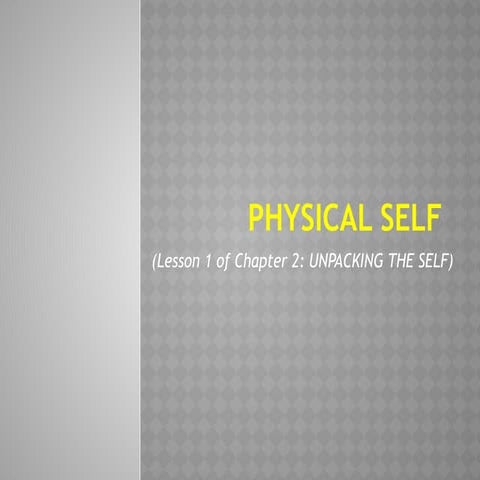 PHYSICAL SELF

(Lesson 1 of Chapter 2: UNPACKING THE SELF)